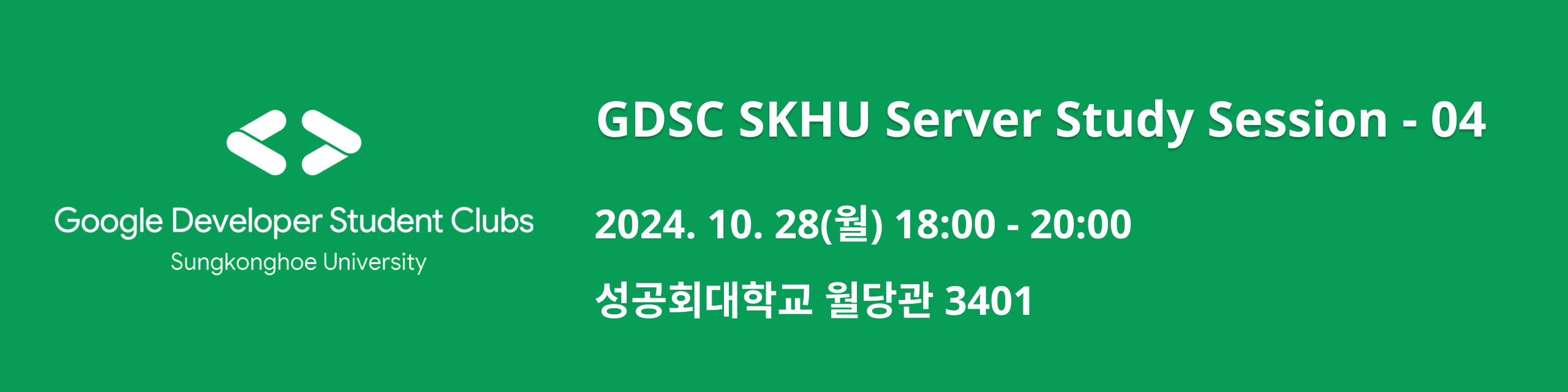 Google Developer Student Clubs
Sungkonghoe University

GDSC SKHU Server Study Session - 04

2024. 10. 28(월) 18:00 - 20:00

성공회대학교 월당관 3401